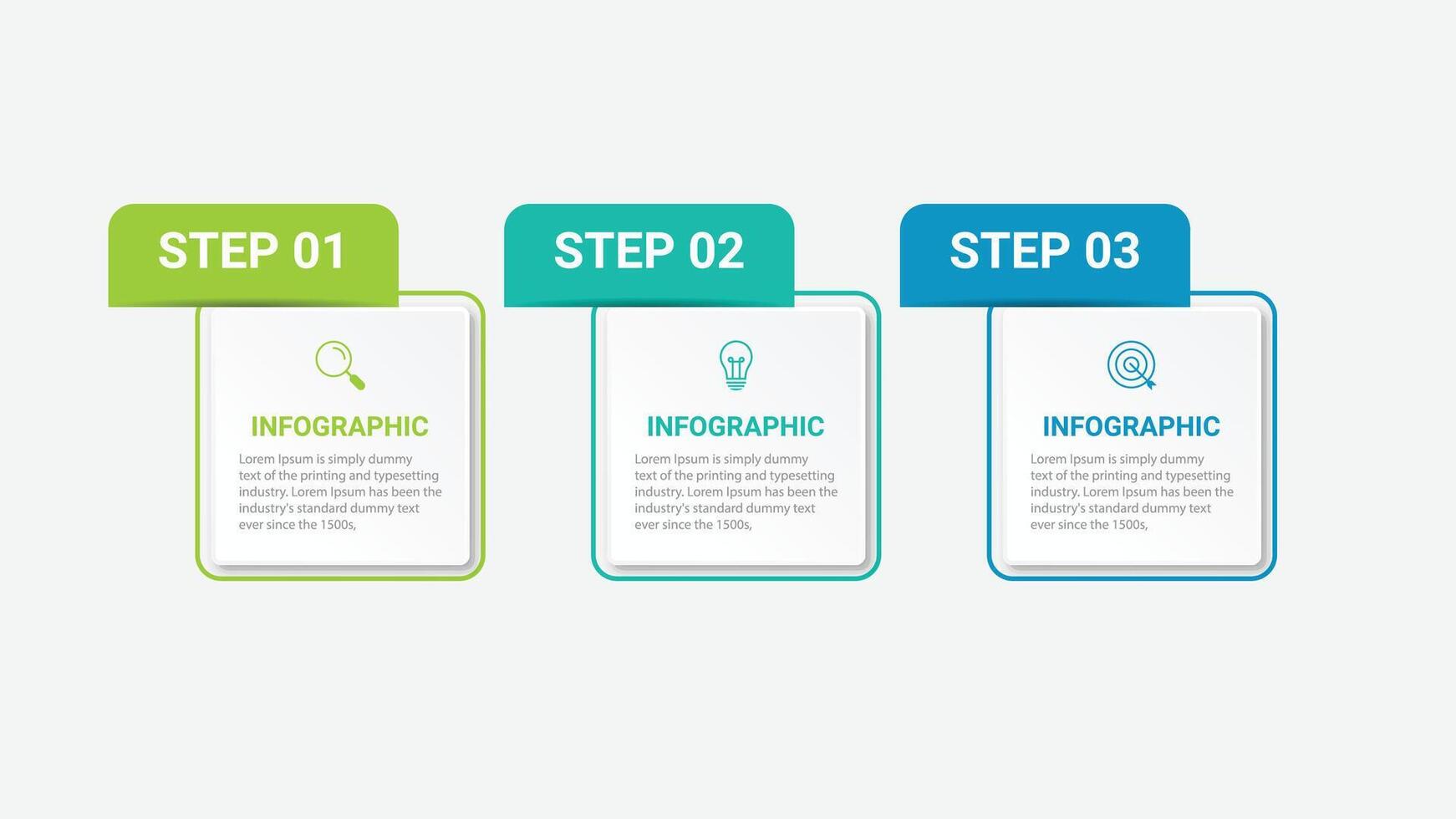 STEP 01

INFOGRAPHIC

Lorem Ipsum is simply dummy text of the printing and typesetting industry. Lorem Ipsum has been the industry's standard dummy text ever since the 1500s,

STEP 02

INFOGRAPHIC

Lorem Ipsum is simply dummy text of the printing and typesetting industry. Lorem Ipsum has been the industry's standard dummy text ever since the 1500s,

STEP 03

INFOGRAPHIC

Lorem Ipsum is simply dummy text of the printing and typesetting industry. Lorem Ipsum has been the industry's standard dummy text ever since the 1500s,